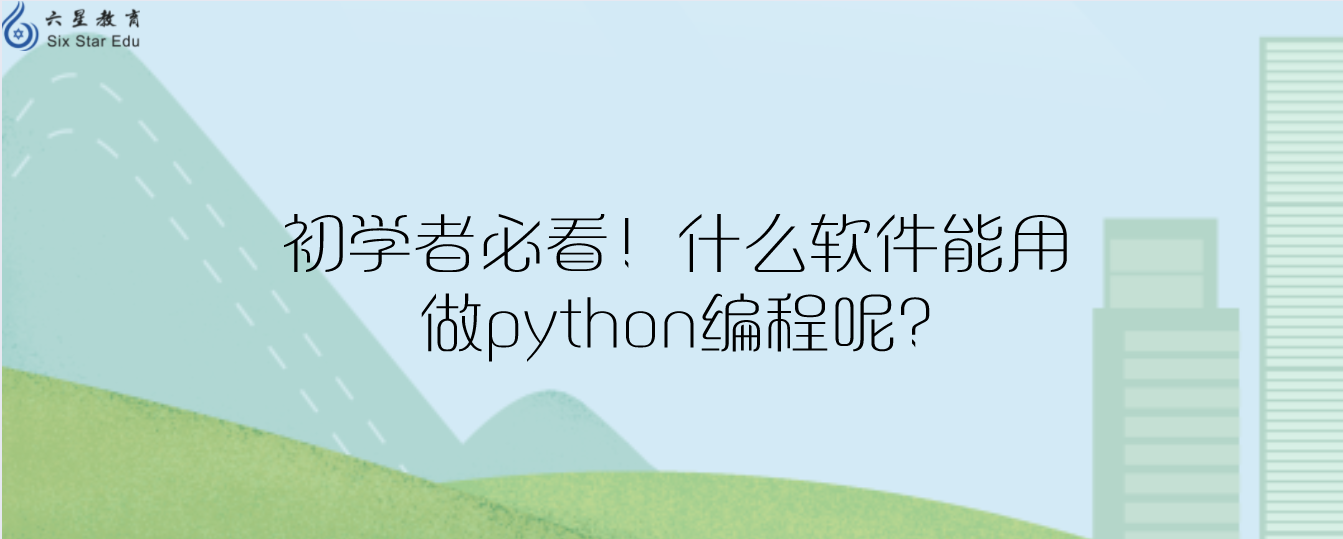 六星教育
Six Star Edu

初学者必看！什么软件能用做python编程呢？